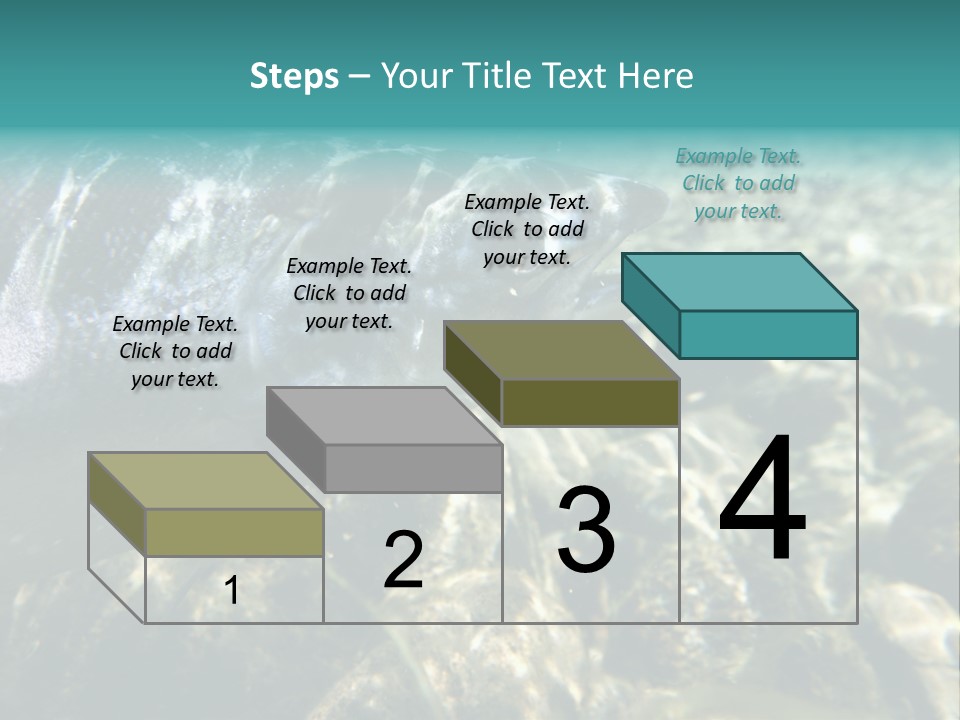 Steps – Your Title Text Here

Example Text. Click to add your text.

Example Text. Click to add your text.

Example Text. Click to add your text.

Example Text. Click to add your text.

1

2

3

4